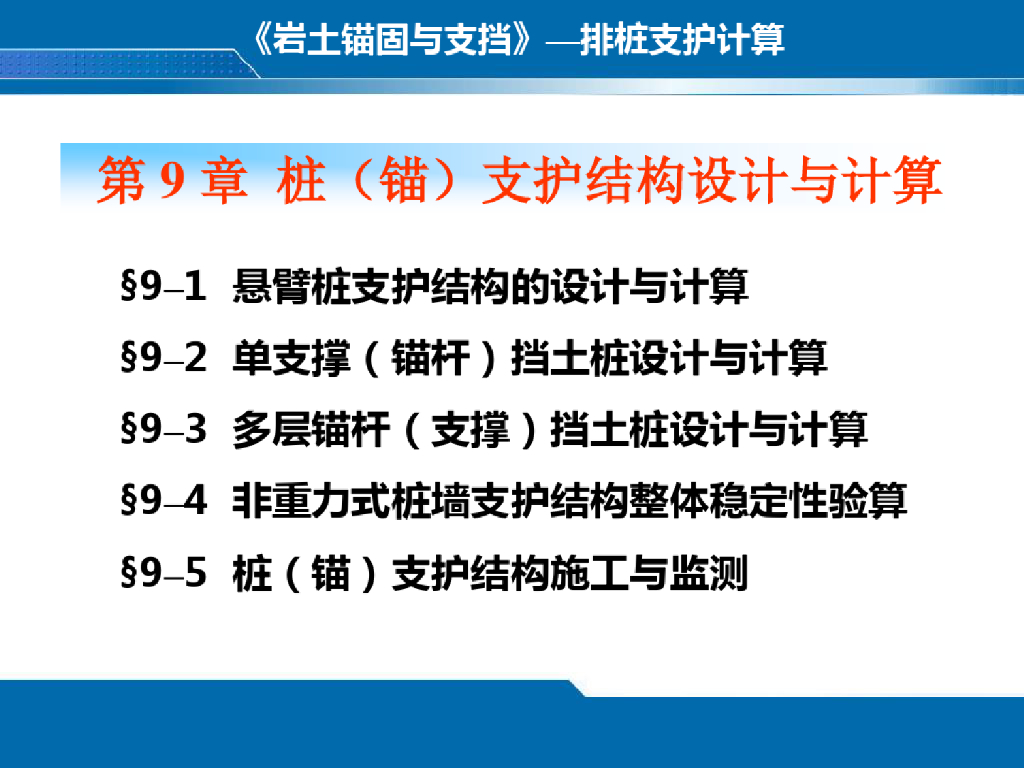 《岩土锚固与支挡》—排桩支护计算

第 9 章 桩（锚）支护结构设计与计算

§9–1 悬臂桩支护结构的设计与计算

§9–2 单支撑（锚杆）挡土桩设计与计算

§9–3 多层锚杆（支撑）挡土桩设计与计算

§9–4 非重力式桩墙支护结构整体稳定性验算

§9–5 桩（锚）支护结构施工与监测